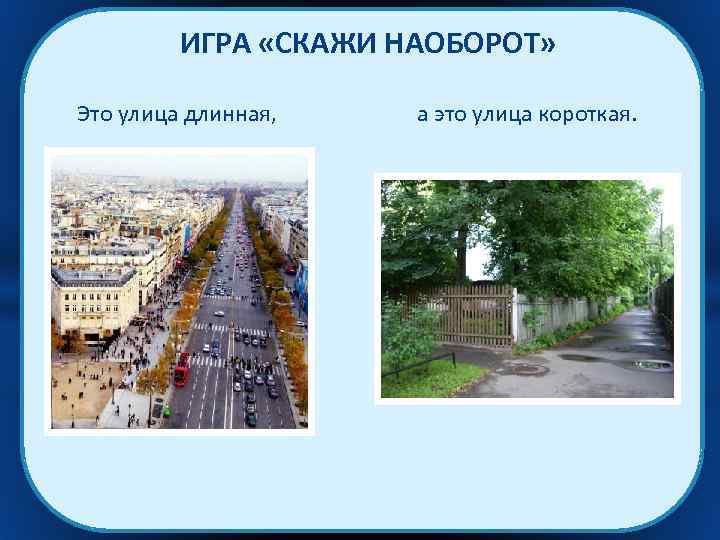 ИГРА «СКАЖИ НАОБОРОТ»

Это улица длинная,

а это улица короткая.